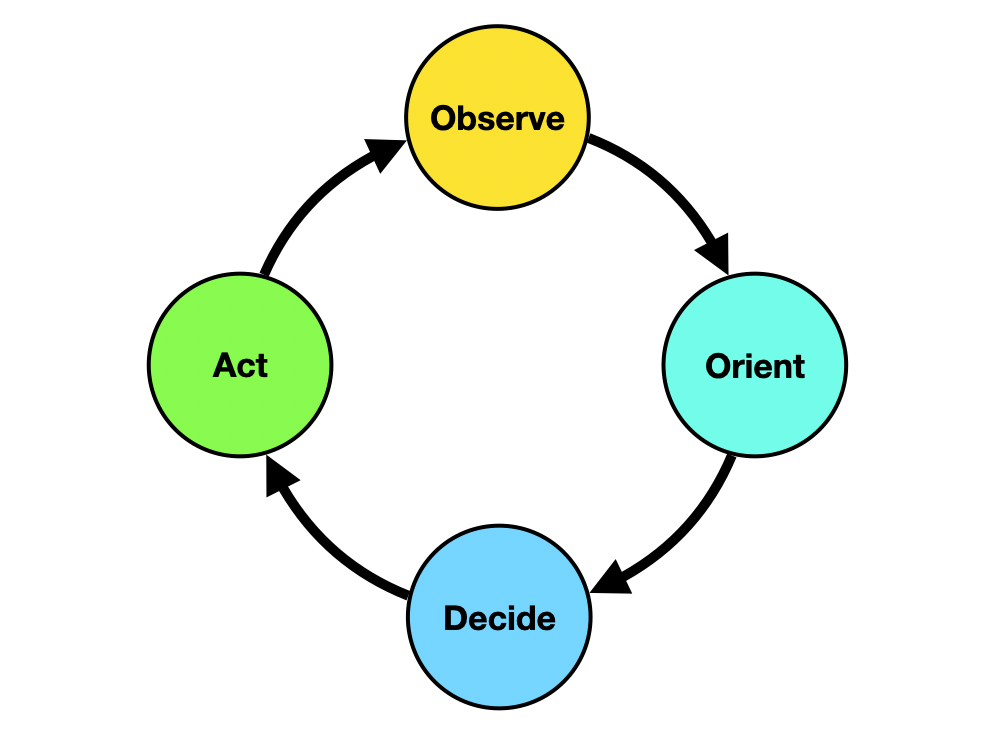 Observe

Orient

Decide

Act